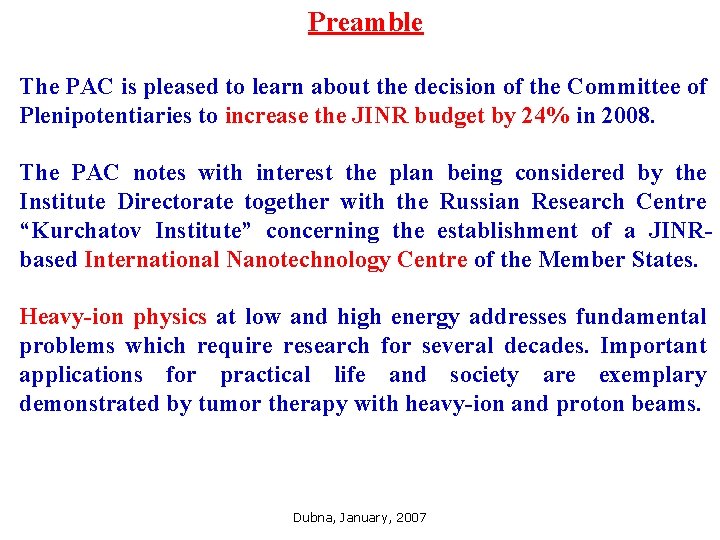 Preamble

The PAC is pleased to learn about the decision of the Committee of Plenipotentiaries to increase the JINR budget by 24% in 2008.

The PAC notes with interest the plan being considered by the Institute Directorate together with the Russian Research Centre “Kurchatov Institute” concerning the establishment of a JINR-based International Nanotechnology Centre of the Member States.

Heavy-ion physics at low and high energy addresses fundamental problems which require research for several decades. Important applications for practical life and society are exemplary demonstrated by tumor therapy with heavy-ion and proton beams.

Dubna, January, 2007